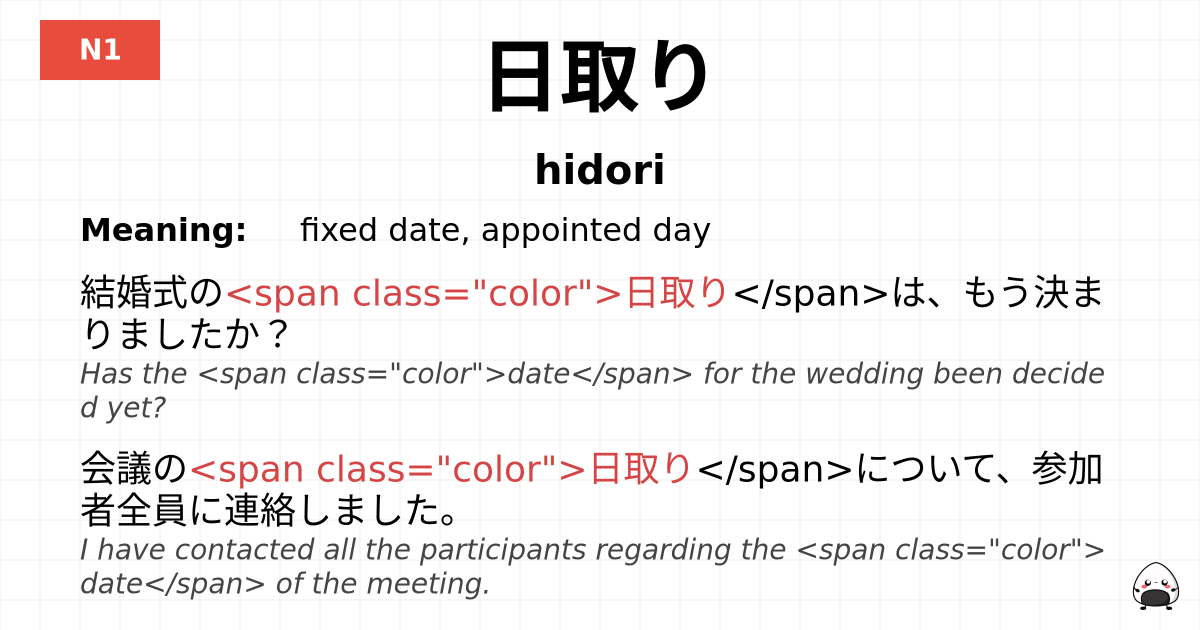 N1

日取り

hidori

Meaning: fixed date, appointed day

結婚式の<span class="color">日取り</span>は、もう決まりましたか？

Has the <span class="color">date</span> for the wedding been decided yet?

会議の<span class="color">日取り</span>について、参加者全員に連絡しました。

I have contacted all the participants regarding the <span class="color">date</span> of the meeting.